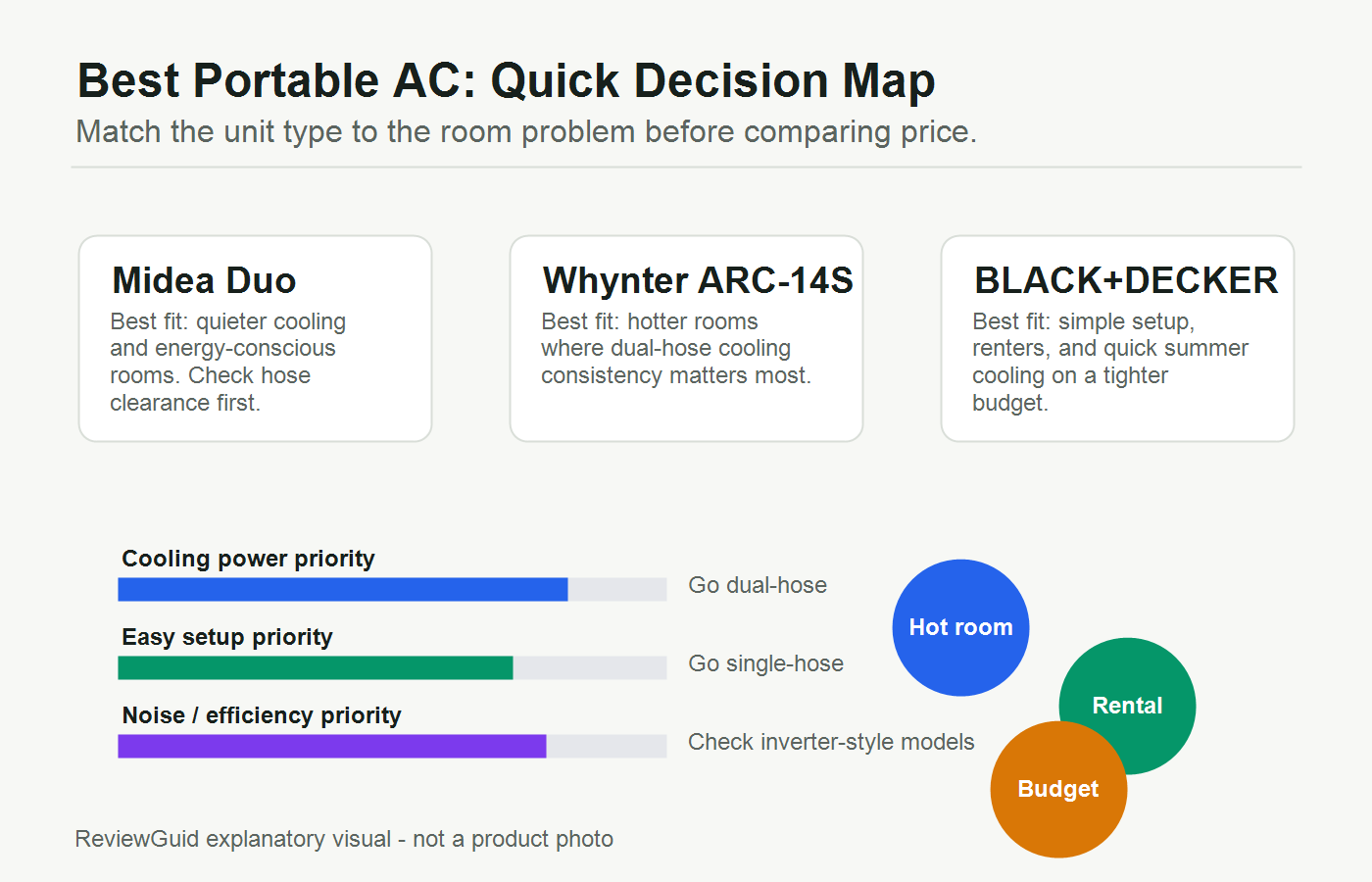 Best Portable AC: Quick Decision Map

Match the unit type to the room problem before comparing price.

Midea Duo

Best fit: quieter cooling and energy-conscious rooms. Check hose clearance first.

Whynter ARC-14S

Best fit: hotter rooms where dual-hose cooling consistency matters most.

BLACK+DECKER

Best fit: simple setup, renters, and quick summer cooling on a tighter budget.

Cooling power priority

Go dual-hose

Easy setup priority

Go single-hose

Noise / efficiency priority

Check inverter-style models

Hot room

Rental

Budget

ReviewGuid explanatory visual - not a product photo